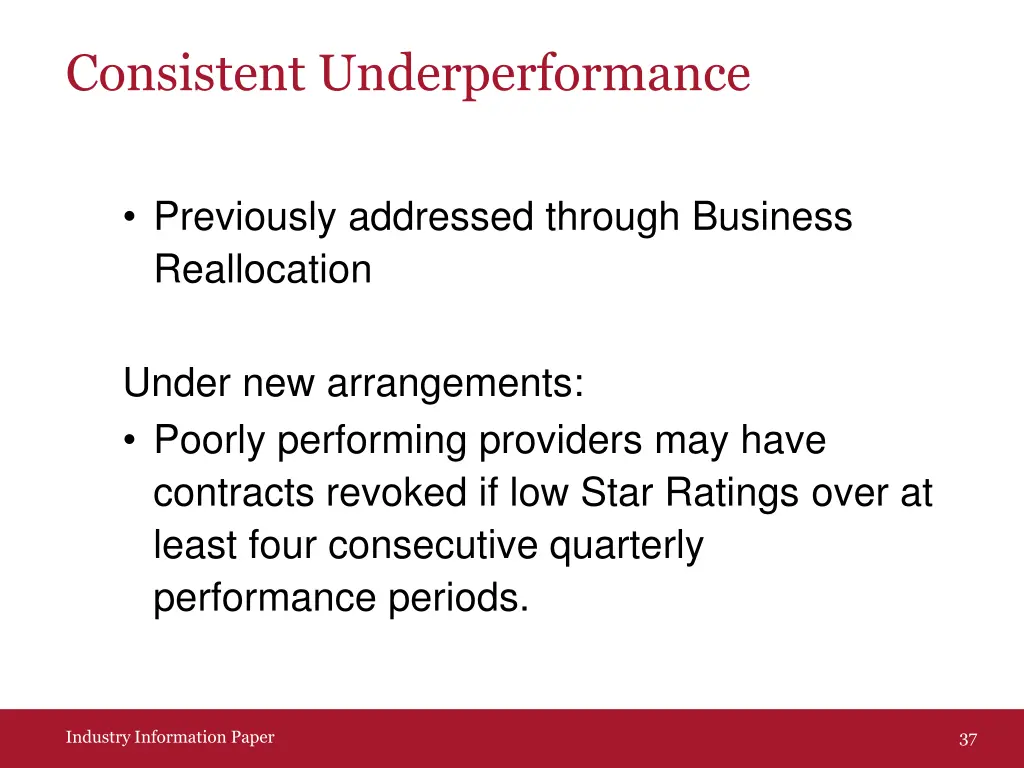 Consistent Underperformance

• Previously addressed through Business Reallocation

Under new arrangements:
• Poorly performing providers may have contracts revoked if low Star Ratings over at least four consecutive quarterly performance periods.

Industry Information Paper

37